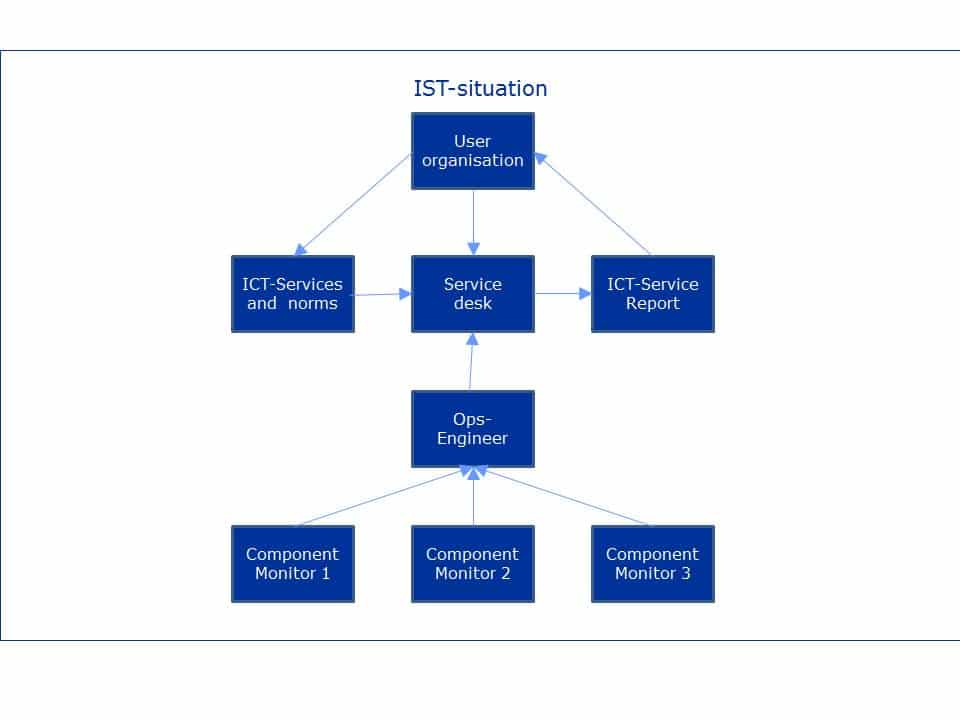 IST-situation

User organisation

ICT-Services and norms

Service desk

ICT-Service Report

Ops-Engineer

Component Monitor 1

Component Monitor 2

Component Monitor 3